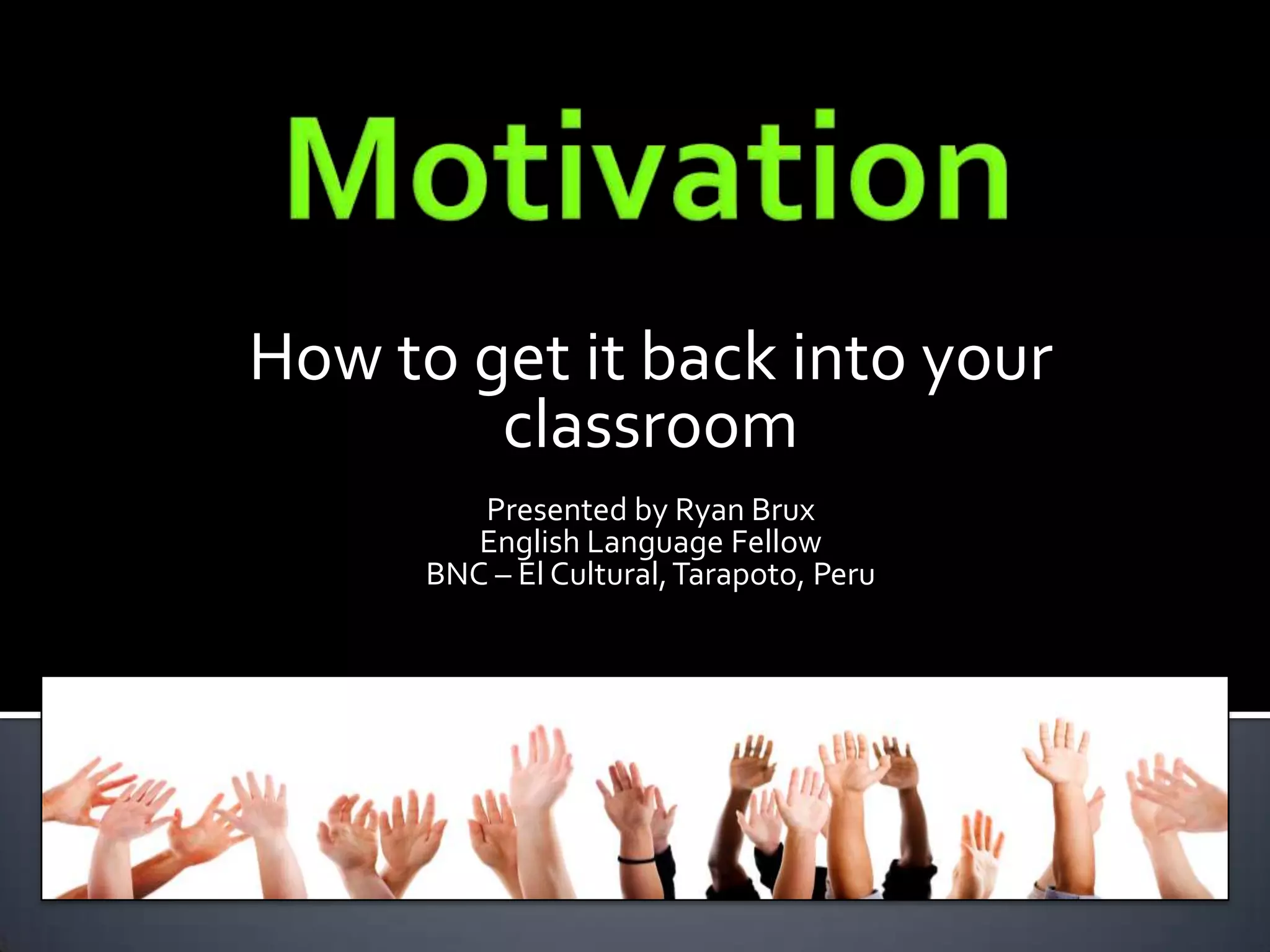 Motivation

How to get it back into your classroom

Presented by Ryan Brux
English Language Fellow
BNC – El Cultural, Tarapoto, Peru